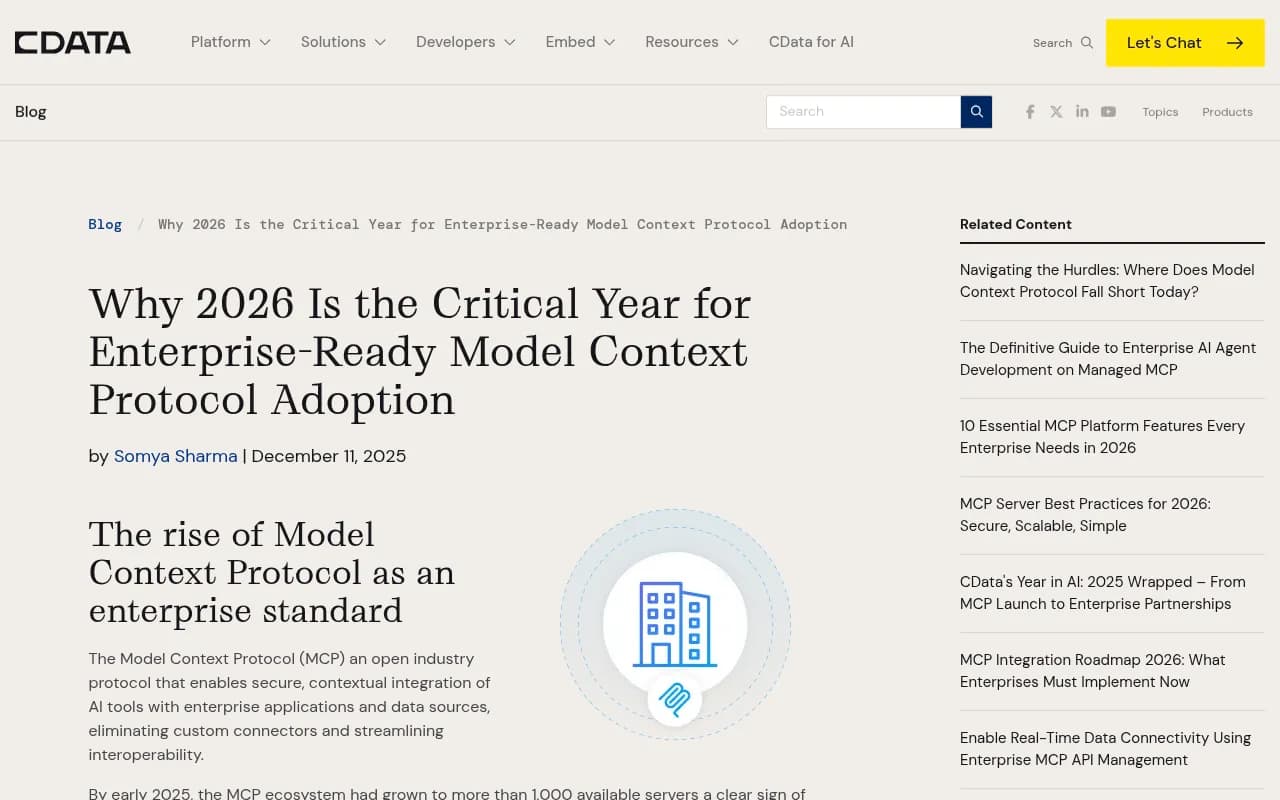 CDATA

Platform Solutions Developers Embed Resources CData for AI

Search

Let's Chat

Blog

Search

Topics Products

Blog / Why 2026 Is the Critical Year for Enterprise-Ready Model Context Protocol Adoption

Why 2026 Is the Critical Year for Enterprise-Ready Model Context Protocol Adoption

by Somya Sharma | December 11, 2025

The rise of Model Context Protocol as an enterprise standard

The Model Context Protocol (MCP) an open industry protocol that enables secure, contextual integration of AI tools with enterprise applications and data sources, eliminating custom connectors and streamlining interoperability.

By early 2025, the MCP ecosystem had grown to more than 1,000 available servers a clear sign of

Related Content

Navigating the Hurdles: Where Does Model Context Protocol Fall Short Today?

The Definitive Guide to Enterprise AI Agent Development on Managed MCP

10 Essential MCP Platform Features Every Enterprise Needs in 2026

MCP Server Best Practices for 2026: Secure, Scalable, Simple

CData's Year in AI: 2025 Wrapped – From MCP Launch to Enterprise Partnerships

MCP Integration Roadmap 2026: What Enterprises Must Implement Now

Enable Real-Time Data Connectivity Using Enterprise MCP API Management